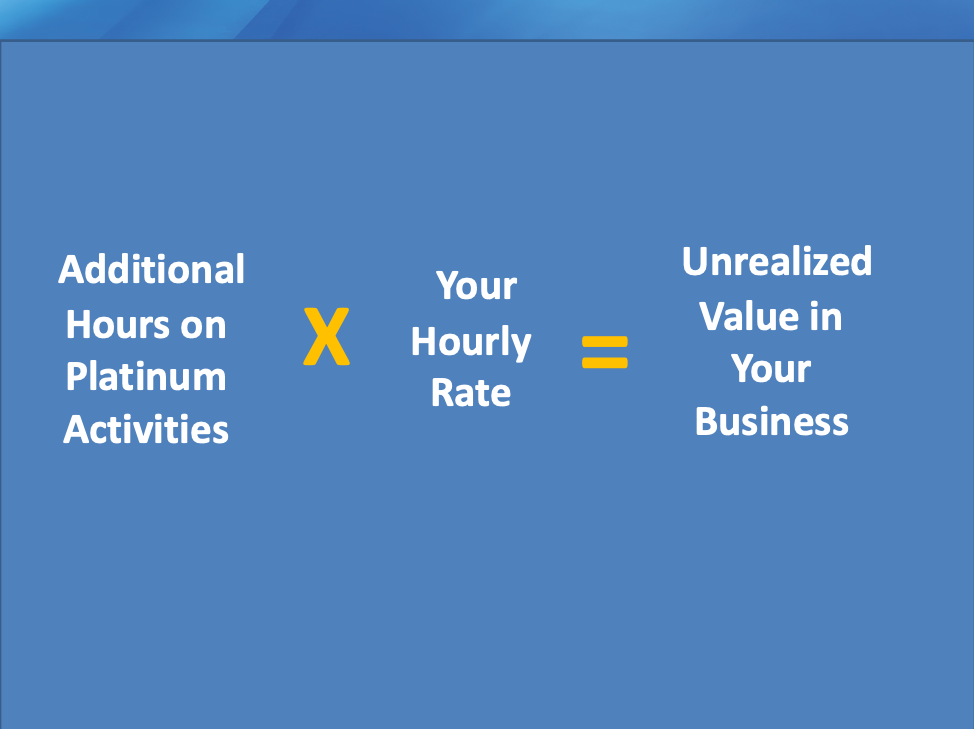 Additional Hours on Platinum Activities

X

Your Hourly Rate

=

Unrealized Value in Your Business